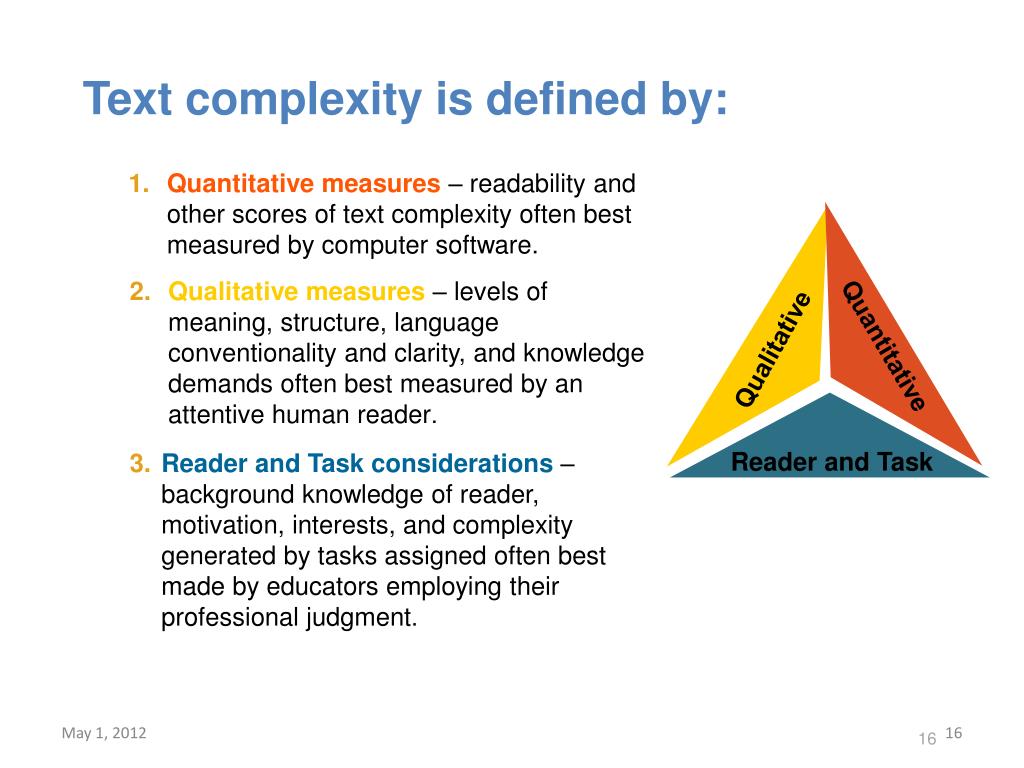 Text complexity is defined by:

1. Quantitative measures – readability and other scores of text complexity often best measured by computer software.

2. Qualitative measures – levels of meaning, structure, language conventionality and clarity, and knowledge demands often best measured by an attentive human reader.

3. Reader and Task considerations – background knowledge of reader, motivation, interests, and complexity generated by tasks assigned often best made by educators employing their professional judgment.

Qualitative

Quantitative

Reader and Task

May 1, 2012

16 16